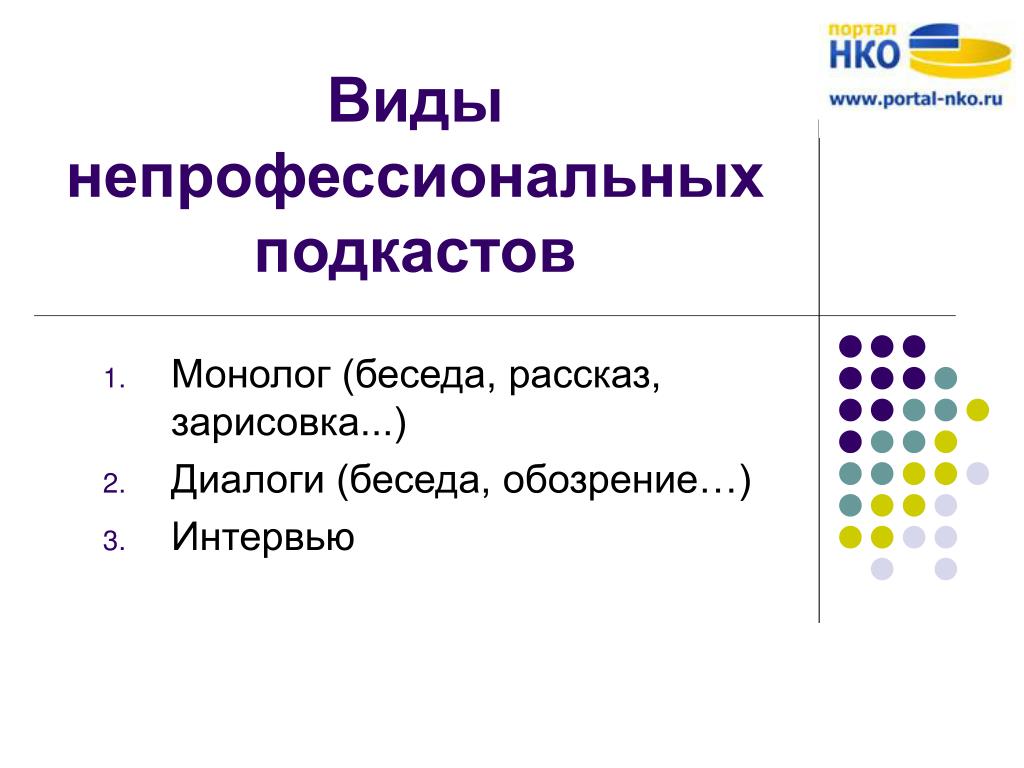 портал
НКО
www.portal-nko.ru

Виды непрофессиональных подкастов

1. Монолог (беседа, рассказ, зарисовка...)
2. Диалоги (беседа, обозрение…)
3. Интервью